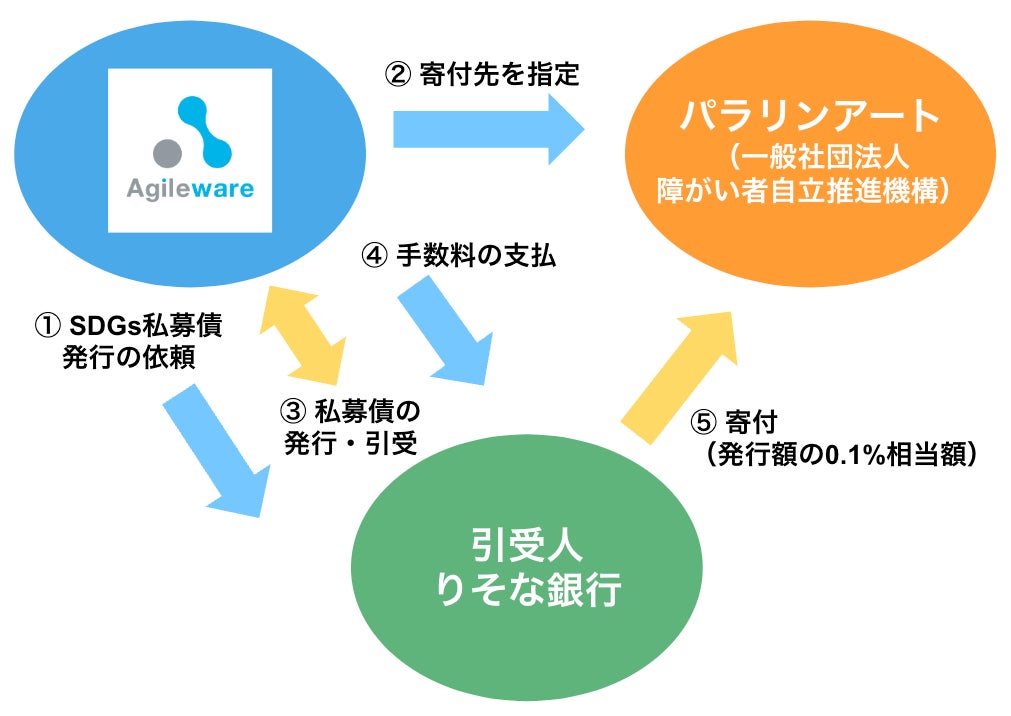 Agileware

② 寄付先を指定

パラリンアート
（一般社団法人
障がい者自立推進機構）

④ 手数料の支払

① SDGs私募債
発行の依頼

③ 私募債の
発行・引受

⑤ 寄付
（発行額の0.1%相当額）

引受人
りそな銀行